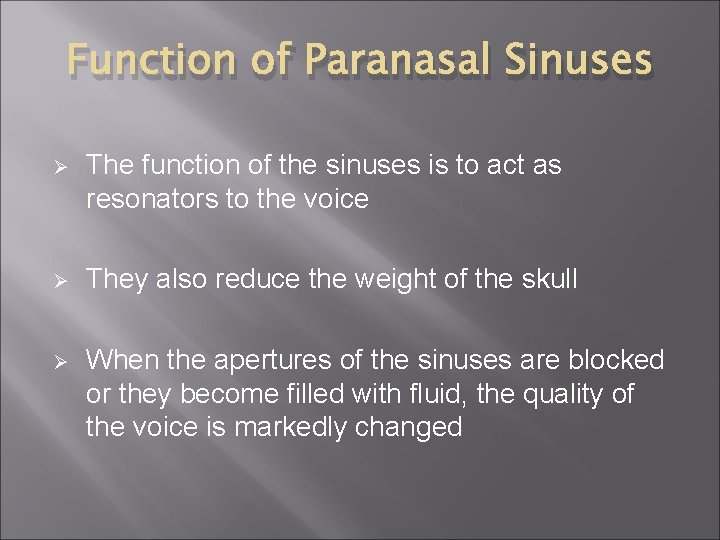 Function of Paranasal Sinuses

➢ The function of the sinuses is to act as resonators to the voice

➢ They also reduce the weight of the skull

➢ When the apertures of the sinuses are blocked or they become filled with fluid, the quality of the voice is markedly changed